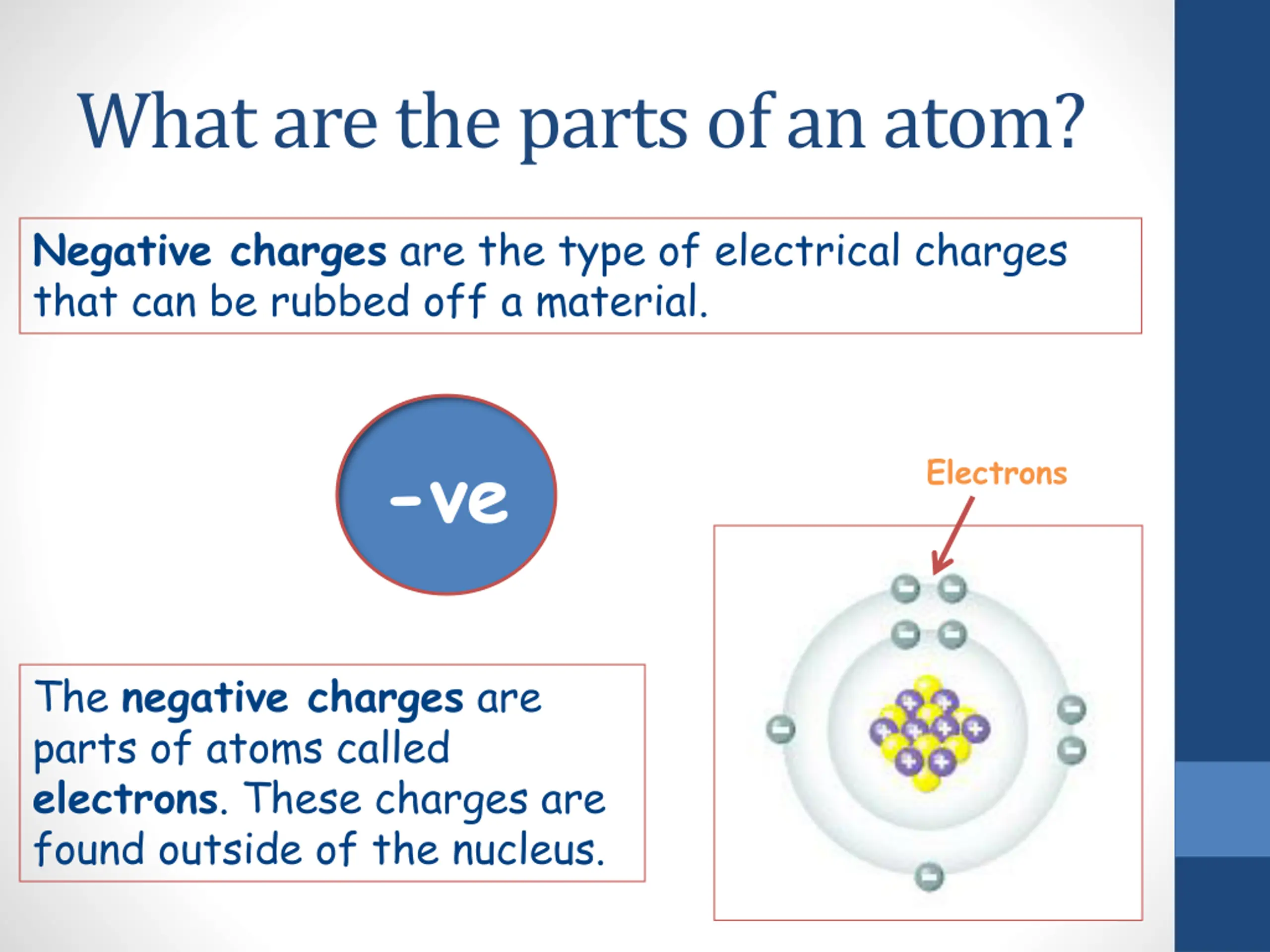 What are the parts of an atom?

Negative charges are the type of electrical charges that can be rubbed off a material.

-ve

Electrons

The negative charges are parts of atoms called electrons. These charges are found outside of the nucleus.